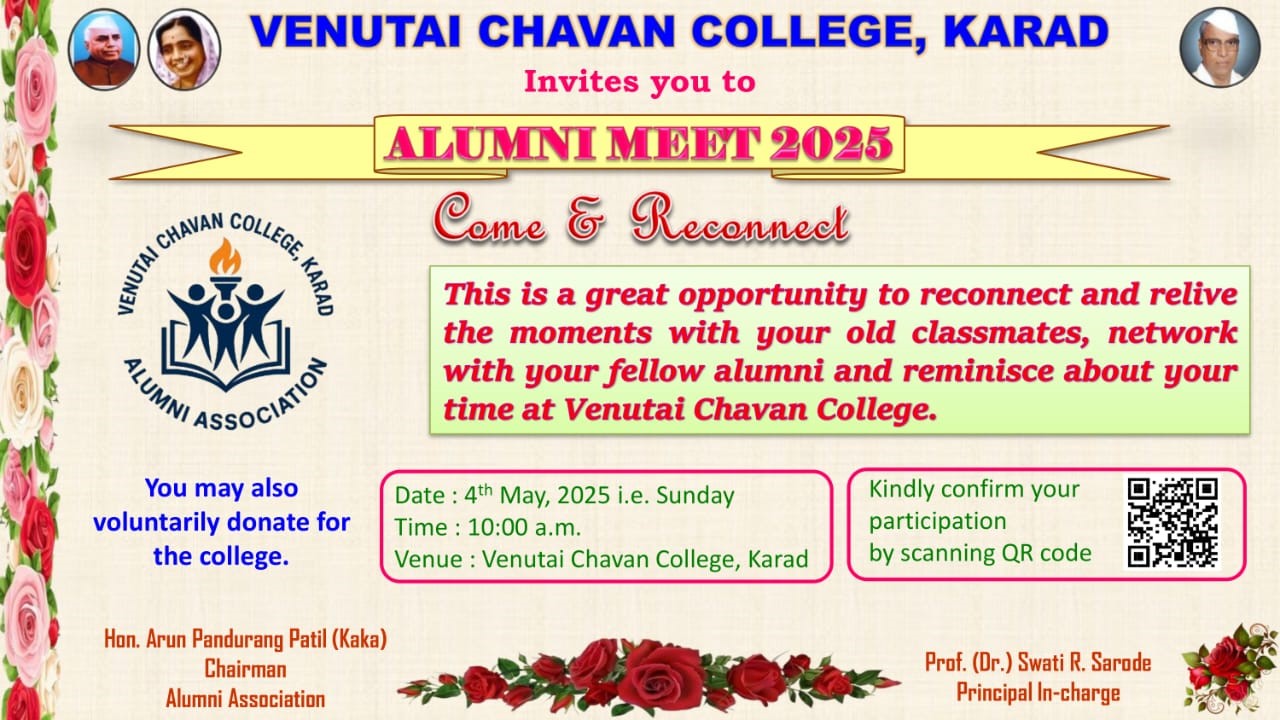 VENUTAI CHAVAN COLLEGE, KARAD

Invites you to

ALUMNI MEET 2025

Come & Reconnect

VENUTAI CHAVAN COLLEGE, KARAD
ALUMNI ASSOCIATION

This is a great opportunity to reconnect and relive the moments with your old classmates, network with your fellow alumni and reminisce about your time at Venutai Chavan College.

You may also voluntarily donate for the college.

Date : 4$^{th}$ May, 2025 i.e. Sunday
Time : 10:00 a.m.
Venue : Venutai Chavan College, Karad

Kindly confirm your participation by scanning QR code

Hon. Arun Pandurang Patil (Kaka)
Chairman
Alumni Association

Prof. (Dr.) Swati R. Sarode
Principal In-charge